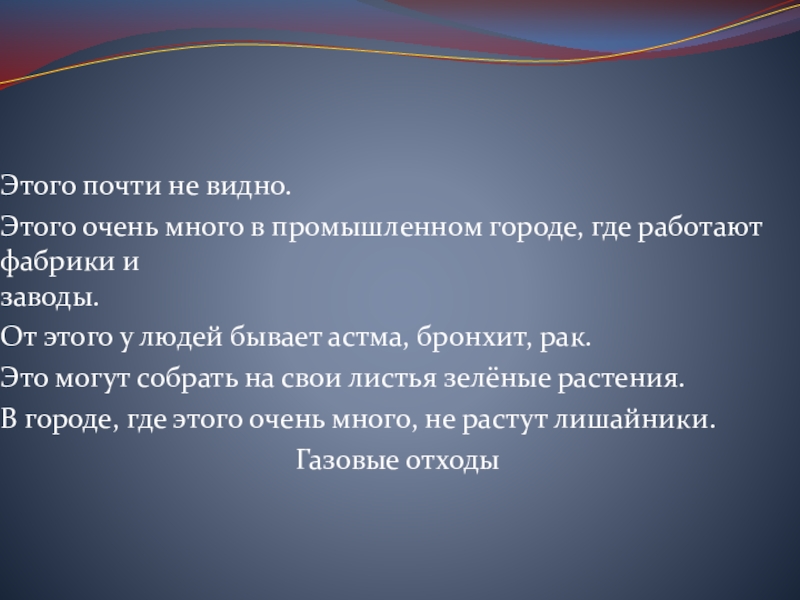 Этого почти не видно.

Этого очень много в промышленном городе, где работают фабрики и заводы.

От этого у людей бывает астма, бронхит, рак.

Это могут собрать на свои листья зелёные растения.

В городе, где этого очень много, не растут лишайники.

Газовые отходы